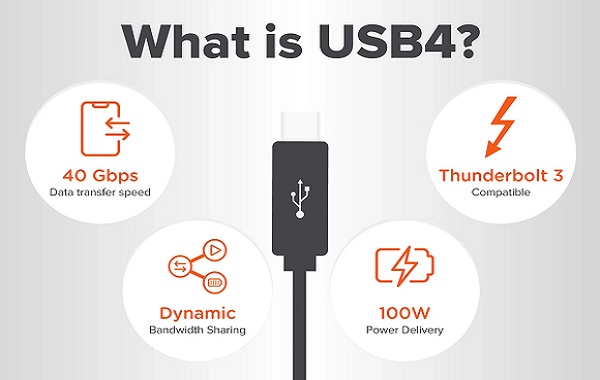 What is USB4?

40 Gbps
Data transfer speed

Thunderbolt 3
Compatible

Dynamic
Bandwidth Sharing

100W
Power Delivery